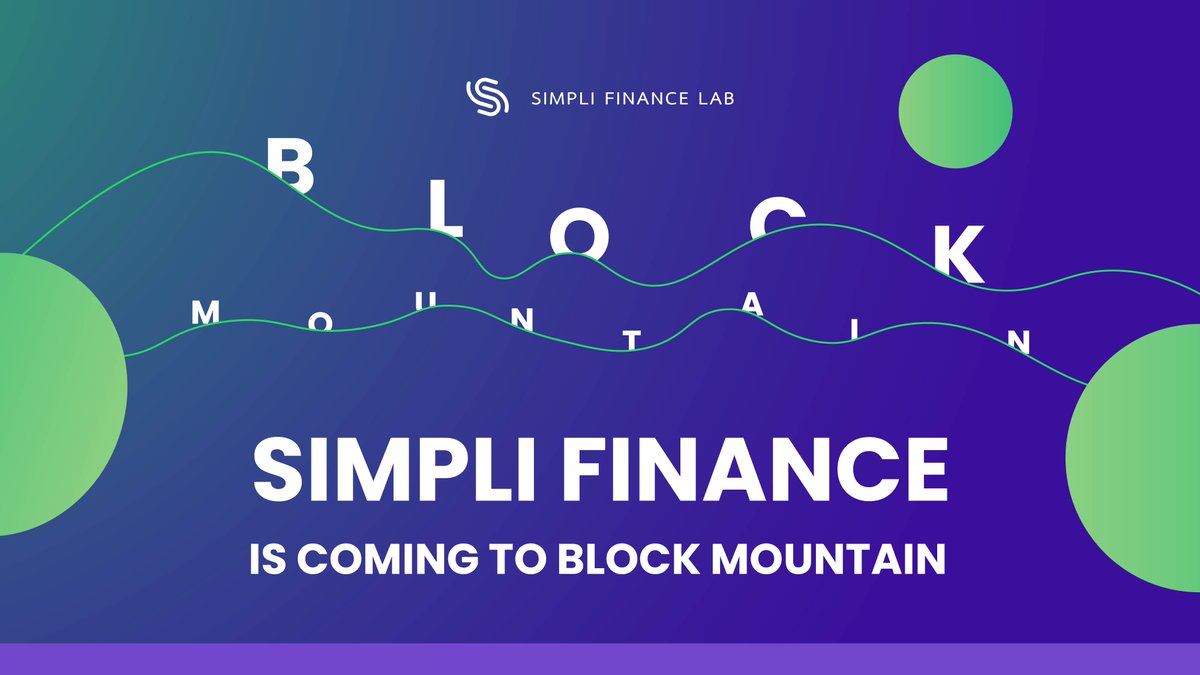 SIMPLI FINANCE LAB

BLOCK

MOUNTAIN

SIMPLI FINANCE

IS COMING TO BLOCK MOUNTAIN